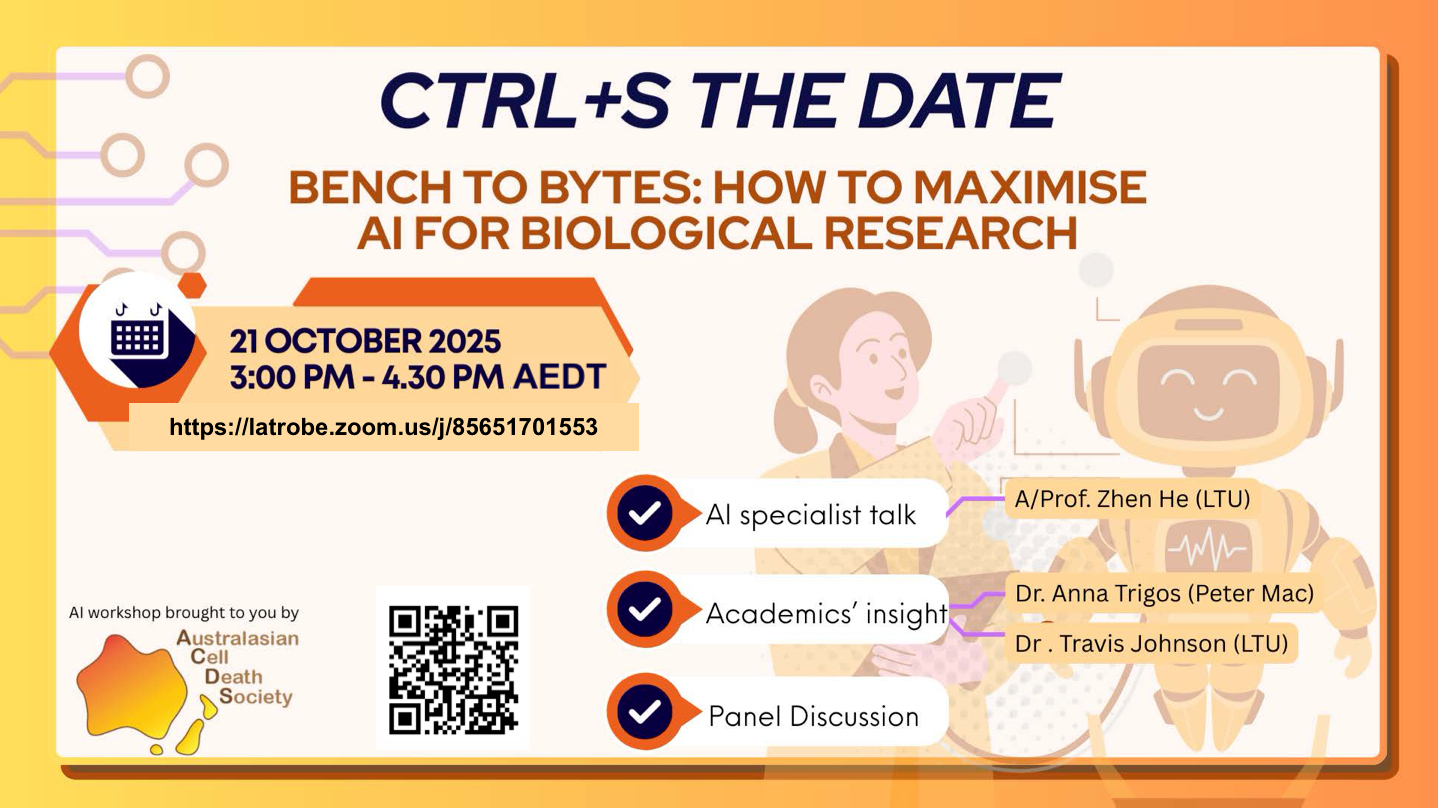 CTRL+S THE DATE

BENCH TO BYTES: HOW TO MAXIMISE AI FOR BIOLOGICAL RESEARCH

21 OCTOBER 2025
3:00 PM - 4.30 PM AEDT

https://latrobe.zoom.us/j/85651701553

AI specialist talk
A/Prof. Zhen He (LTU)

Academics' insight
Dr. Anna Trigos (Peter Mac)
Dr . Travis Johnson (LTU)

Panel Discussion

AI workshop brought to you by
Australasian Cell Death Society